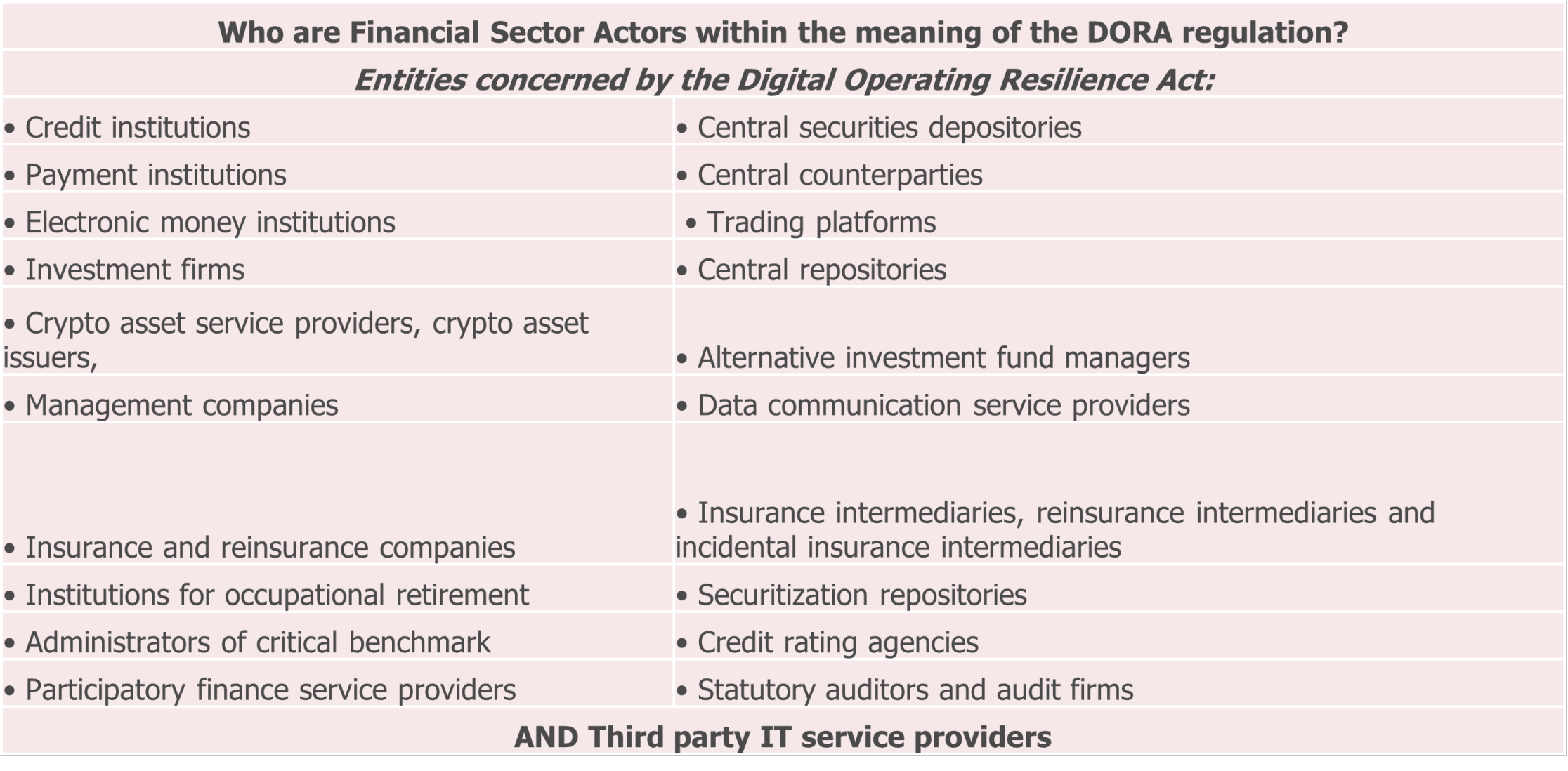 | Who are Financial Sector Actors within the meaning of the DORA regulation? | |
|---|---|
| Entities concerned by the Digital Operating Resilience Act: | |
| • Credit institutions | • Central securities depositories |
| • Payment institutions | • Central counterparties |
| • Electronic money institutions | • Trading platforms |
| • Investment firms | • Central repositories |
| • Crypto asset service providers, crypto asset issuers, | • Alternative investment fund managers |
| • Management companies | • Data communication service providers |
| • Insurance and reinsurance companies | • Insurance intermediaries, reinsurance intermediaries and incidental insurance intermediaries |
| • Institutions for occupational retirement | • Securitization repositories |
| • Administrators of critical benchmark | • Credit rating agencies |
| • Participatory finance service providers | • Statutory auditors and audit firms |
| AND Third party IT service providers | |